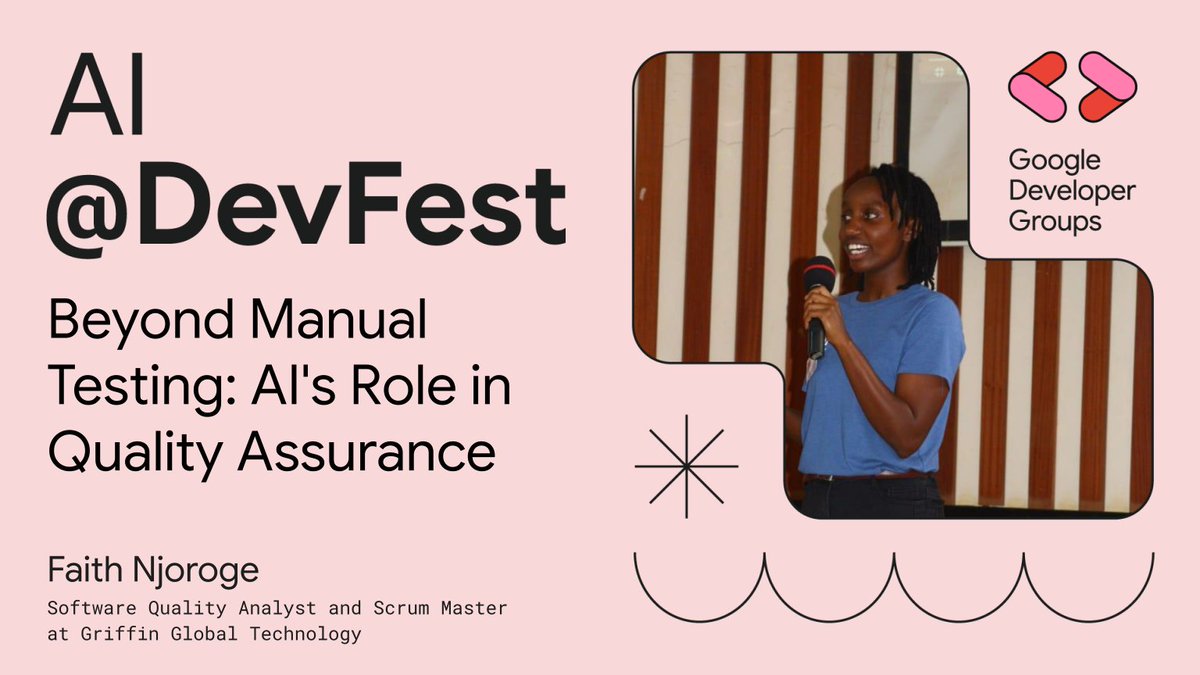 AI
@DevFest

Beyond Manual Testing: AI's Role in Quality Assurance

Faith Njoroge

Software Quality Analyst and Scrum Master at Griffin Global Technology

Google Developer Groups